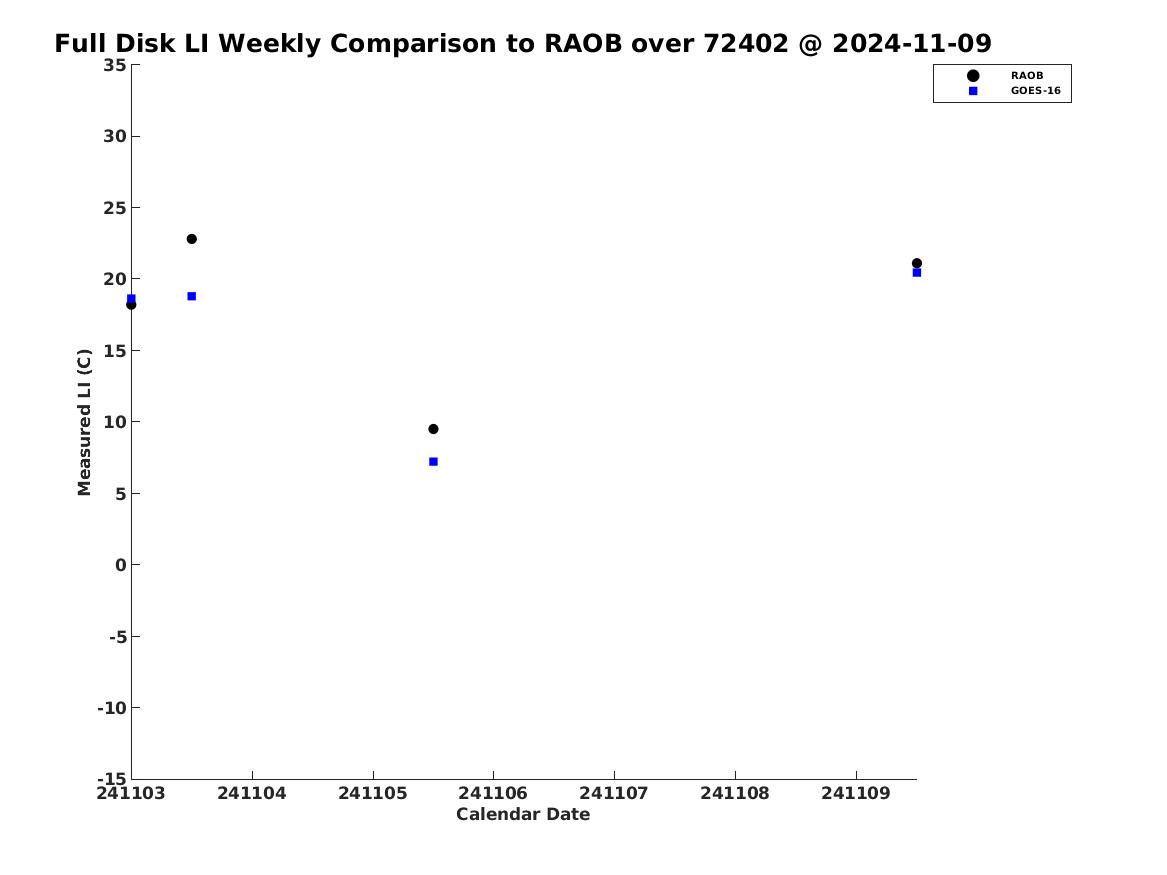 Full Disk LI Weekly Comparison to RAOB over 72402 @ 2024-11-09

RAOB
GOES-16

Measured LI (C)

35
30
25
20
15
10
5
0
-5
-10
-15

241103 241104 241105 241106 241107 241108 241109

Calendar Date